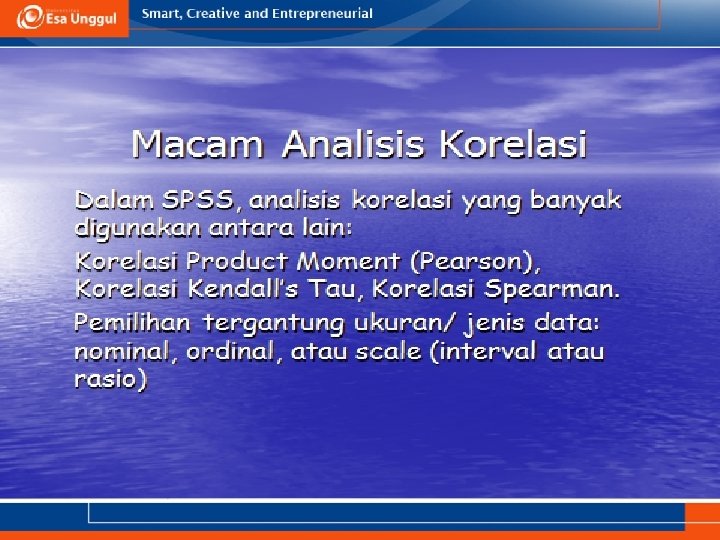 Esa Unggul

Smart, Creative and Entrepreneurial

Macam Analisis Korelasi

Dalam SPSS, analisis korelasi yang banyak digunakan antara lain:

Korelasi Product Moment (Pearson), Korelasi Kendall's Tau, Korelasi Spearman.

Pemilihan tergantung ukuran/ jenis data: nominal, ordinal, atau scale (interval atau rasio)